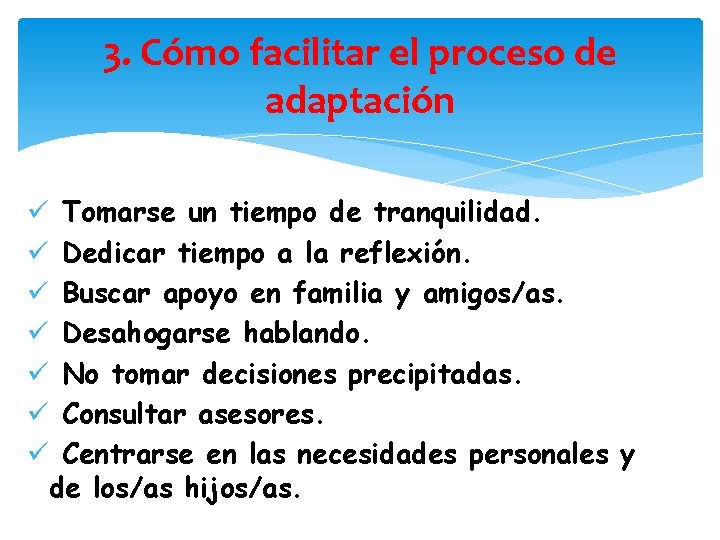 3. Cómo facilitar el proceso de adaptación

✓ Tomarse un tiempo de tranquilidad.
✓ Dedicar tiempo a la reflexión.
✓ Buscar apoyo en familia y amigos/as.
✓ Desahogarse hablando.
✓ No tomar decisiones precipitadas.
✓ Consultar asesores.
✓ Centrarse en las necesidades personales y de los/as hijos/as.